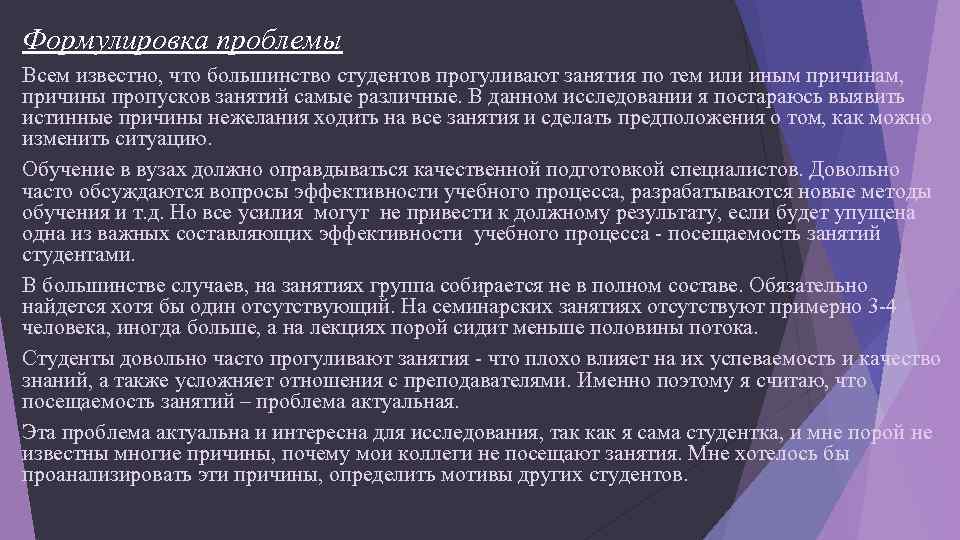 Формулировка проблемы

Всем известно, что большинство студентов прогуливают занятия по тем или иным причинам, причины пропусков занятий самые различные. В данном исследовании я постараюсь выявить истинные причины нежелания ходить на все занятия и сделать предположения о том, как можно изменить ситуацию.

Обучение в вузах должно оправдываться качественной подготовкой специалистов. Довольно часто обсуждаются вопросы эффективности учебного процесса, разрабатываются новые методы обучения и т.д. Но все усилия могут не привести к должному результату, если будет упущена одна из важных составляющих эффективности учебного процесса - посещаемость занятий студентами.

В большинстве случаев, на занятиях группа собирается не в полном составе. Обязательно найдется хотя бы один отсутствующий. На семинарских занятиях отсутствуют примерно 3-4 человека, иногда больше, а на лекциях порой сидит меньше половины потока.

Студенты довольно часто прогуливают занятия - что плохо влияет на их успеваемость и качество знаний, а также усложняет отношения с преподавателями. Именно поэтому я считаю, что посещаемость занятий – проблема актуальная.

Эта проблема актуальна и интересна для исследования, так как я сама студентка, и мне порой не известны многие причины, почему мои коллеги не посещают занятия. Мне хотелось бы проанализировать эти причины, определить мотивы других студентов.